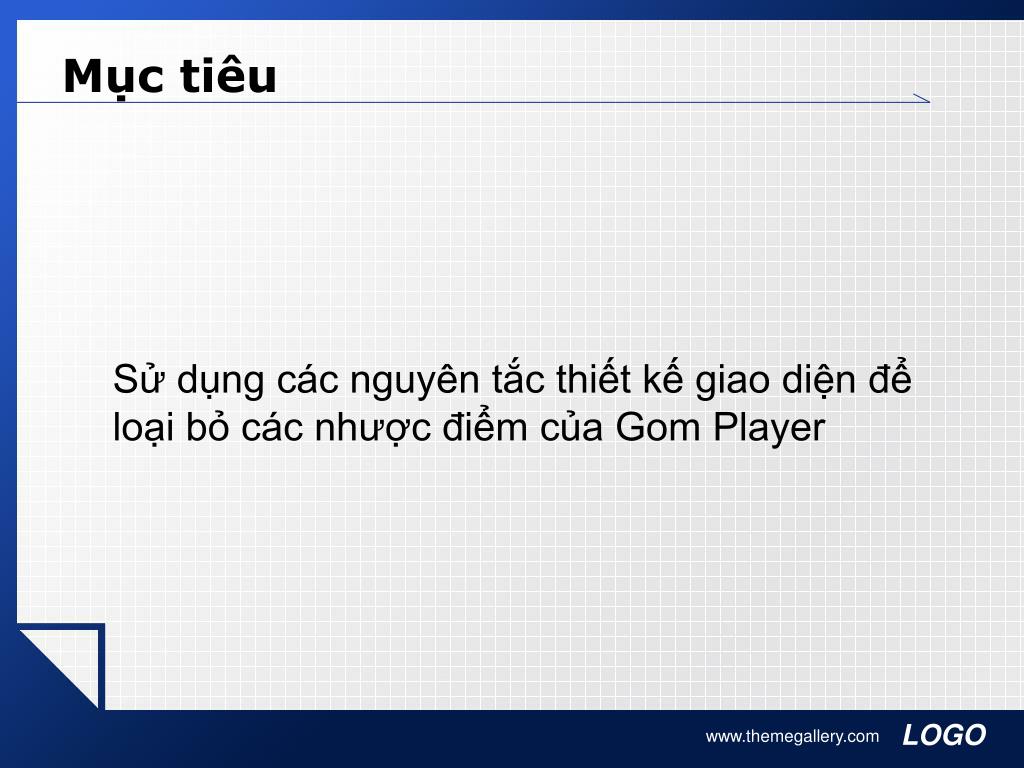 Mục tiêu

Sử dụng các nguyên tắc thiết kế giao diện để loại bỏ các nhược điểm của Gom Player

www.themegallery.com LOGO